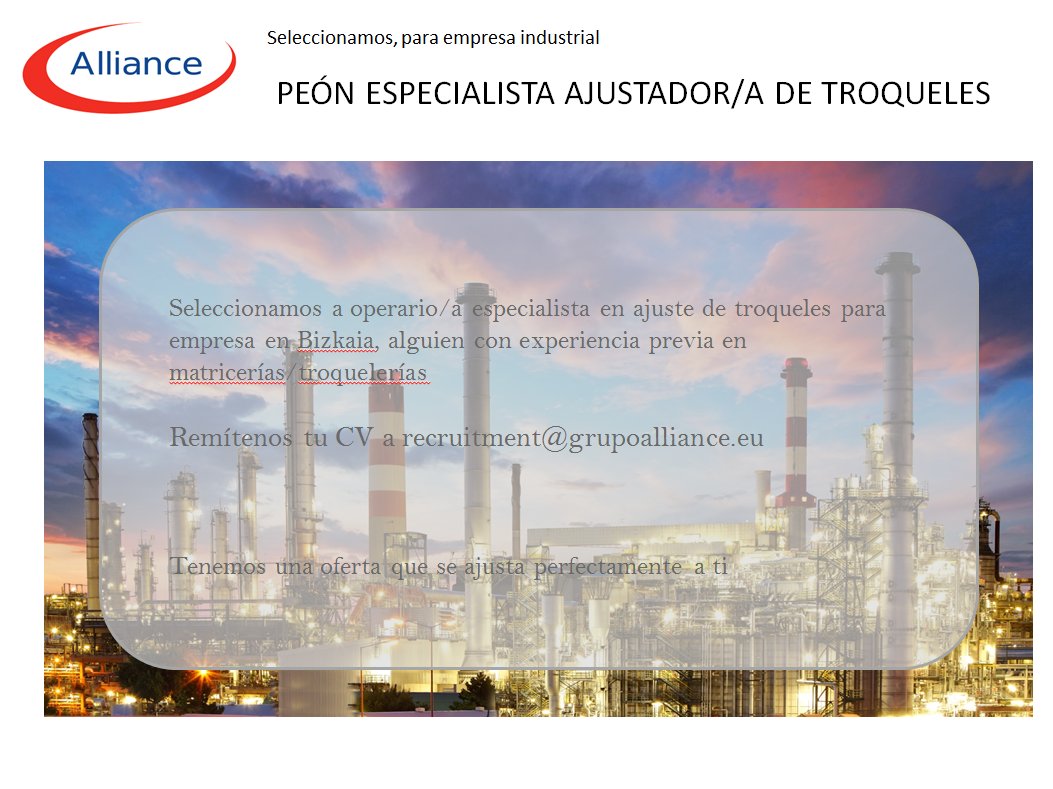 Alliance

Seleccionamos, para empresa industrial

PEÓN ESPECIALISTA AJUSTADOR/A DE TROQUELES

Seleccionamos a operario/a especialista en ajuste de troqueles para empresa en Bizkaia, alguien con experiencia previa en matricerías/troquelerías

Remítenos tu CV a recruitment@grupoalliance.eu

Tenemos una oferta que se ajusta perfectamente a ti